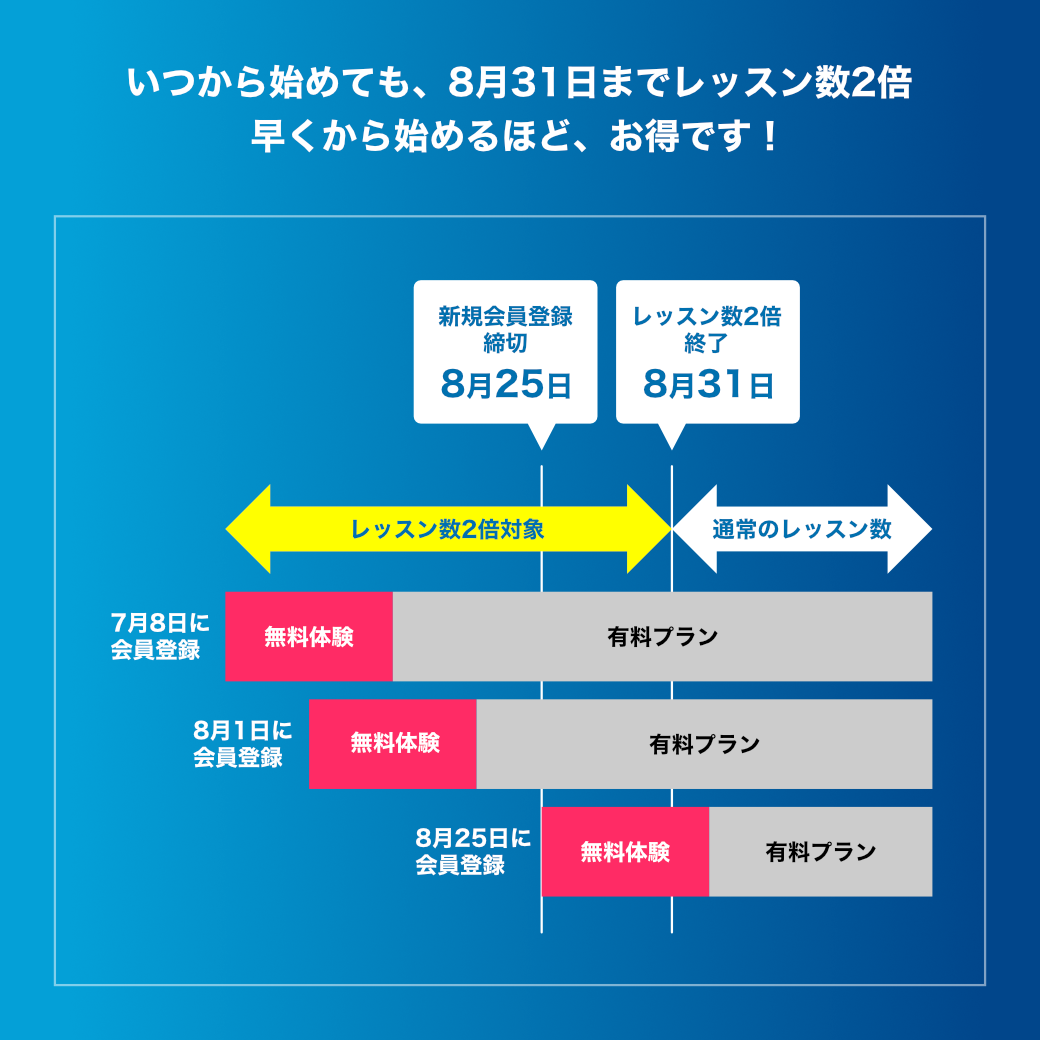 いつから始めても、8月31日までレッスン数2倍
早くから始めるほど、お得です！

新規会員登録
締切
8月25日

レッスン数2倍
終了
8月31日

レッスン数2倍対象

通常のレッスン数

7月8日に
会員登録

無料体験

有料プラン

8月1日に
会員登録

無料体験

有料プラン

8月25日に
会員登録

無料体験

有料プラン